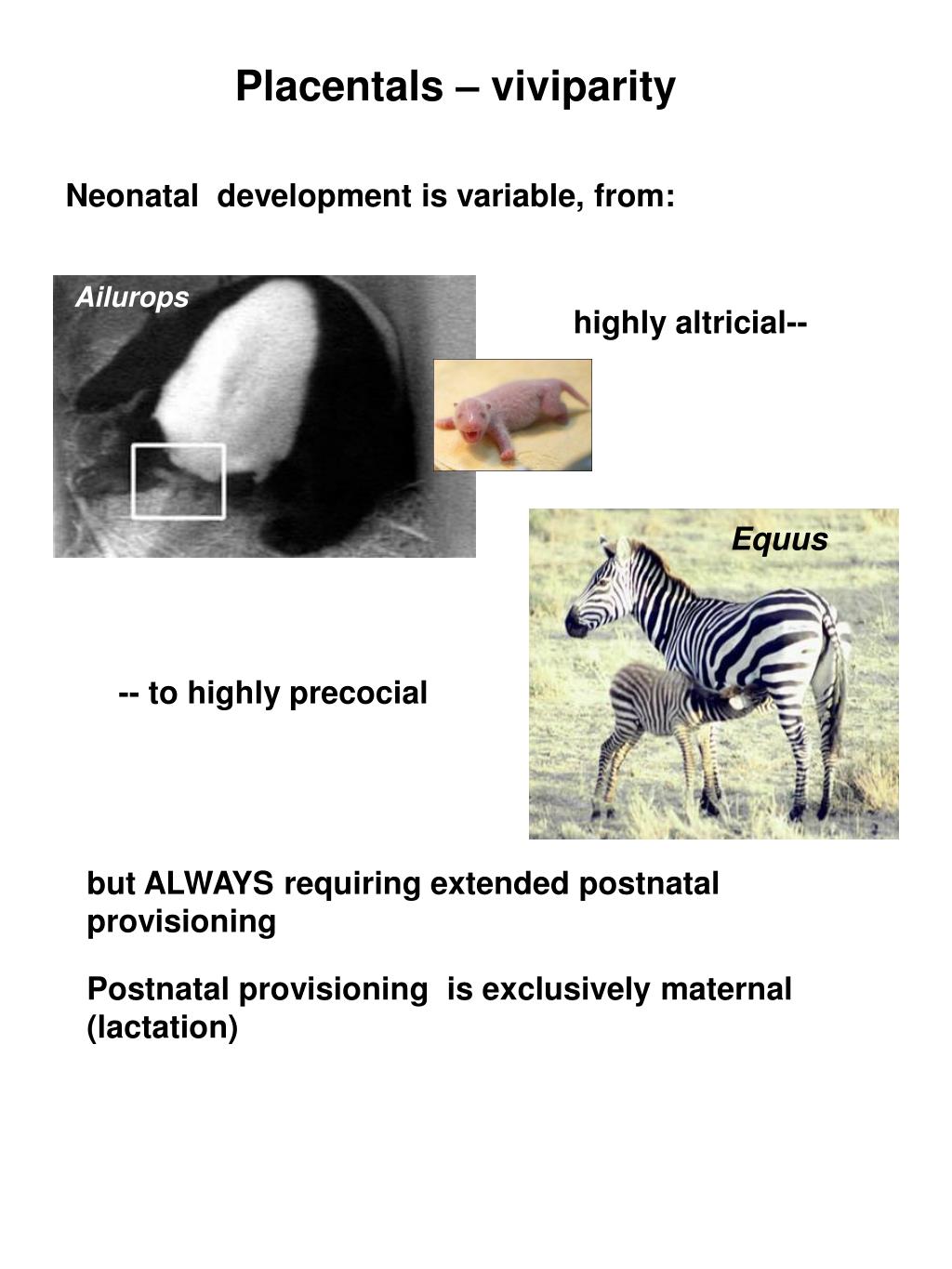 Placentals – viviparity

Neonatal development is variable, from:

Ailurops

highly altricial--

Equus

-- to highly precocial

but ALWAYS requiring extended postnatal provisioning

Postnatal provisioning is exclusively maternal (lactation)